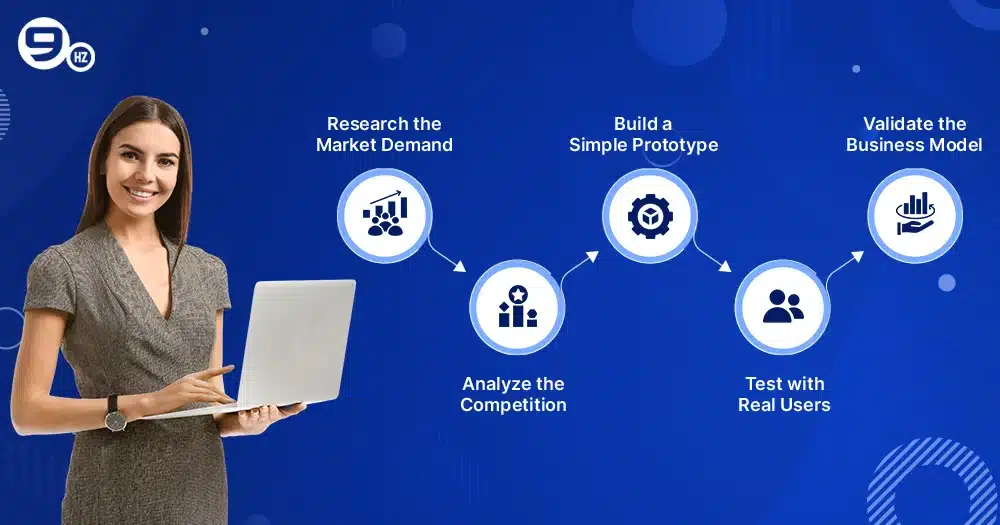 9 HZ

Research the Market Demand

Analyze the Competition

Build a Simple Prototype

Test with Real Users

Validate the Business Model